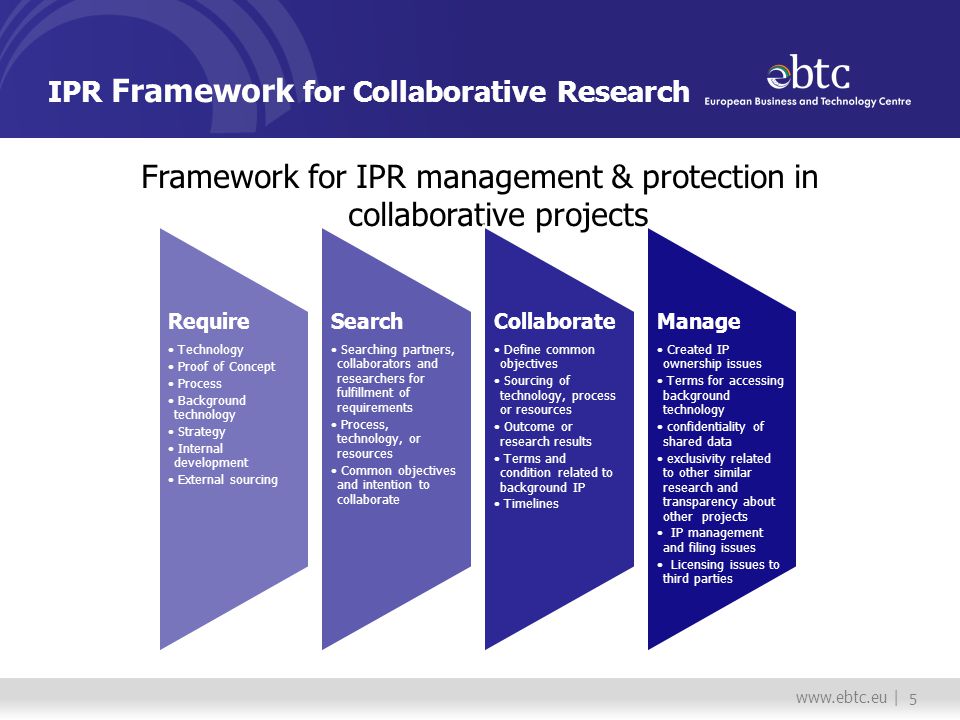 IPR Framework for Collaborative Research

ebtc
European Business and Technology Centre

Framework for IPR management & protection in collaborative projects

Require
• Technology
• Proof of Concept
• Process
• Background technology
• Strategy
• Internal development
• External sourcing

Search
• Searching partners, collaborators and researchers for fulfillment of requirements
• Process, technology, or resources
• Common objectives and intention to collaborate

Collaborate
• Define common objectives
• Sourcing of technology, process or resources
• Outcome or research results
• Terms and condition related to background IP
• Timelines

Manage
• Created IP ownership issues
• Terms for accessing background technology
• confidentiality of shared data
• exclusivity related to other similar research and transparency about other projects
• IP management and filing issues
• Licensing issues to third parties

www.ebtc.eu | 5